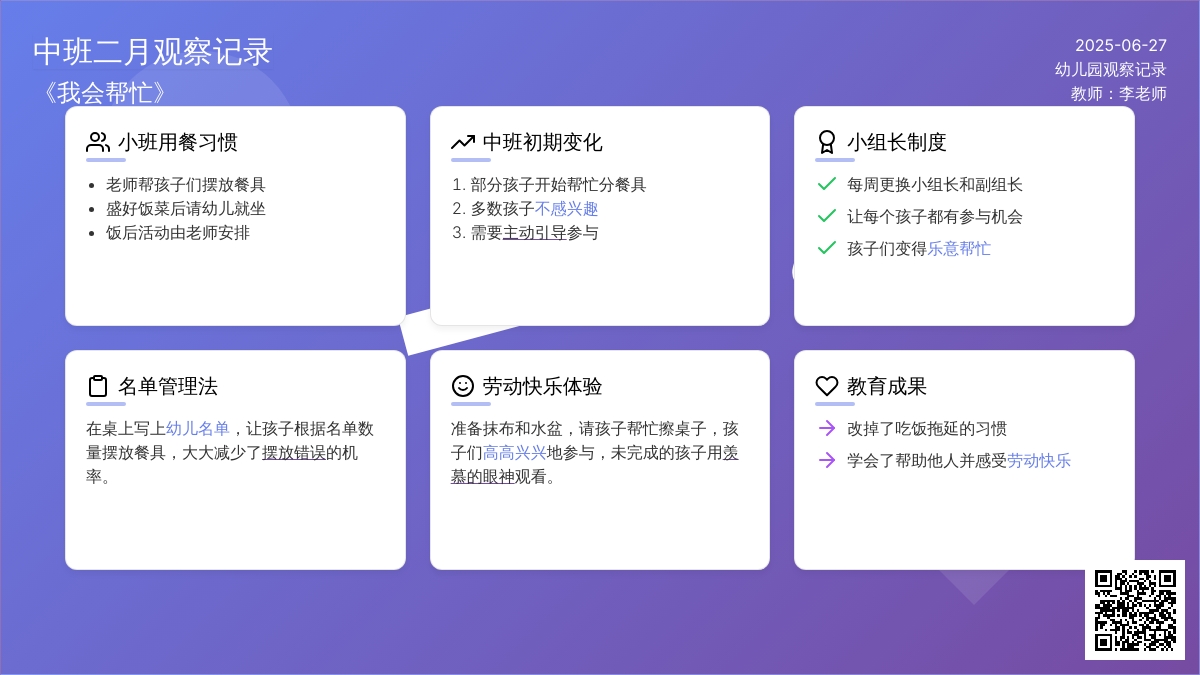 中班二月观察记录
《我会帮忙》

2025-06-27
幼儿园观察记录
教师：李老师

小班用餐习惯

- 老师帮孩子们摆放餐具
- 盛好饭菜后请幼儿就坐
- 饭后活动由老师安排

中班初期变化

1. 部分孩子开始帮忙分餐具
2. 多数孩子不感兴趣
3. 需要主动引导参与

小组长制度

每周更换小组长和副组长
让每个孩子都有参与机会
孩子们变得乐意帮忙

名单管理法

在桌上写上幼儿名单，让孩子根据名单数量摆放餐具，大大减少了摆放错误的机率。

劳动快乐体验

准备抹布和水盆，请孩子帮忙擦桌子，孩子们高高兴兴地参与，未完成的孩子用羡慕的眼神观看。

教育成果

改掉了吃饭拖延的习惯
学会了帮助他人并感受劳动快乐